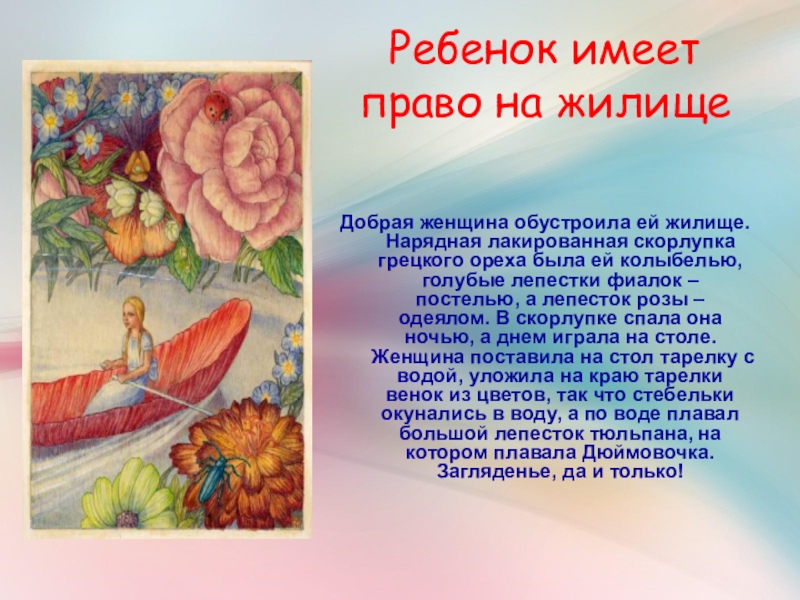 Ребенок имеет право на жилище

Добрая женщина обустроила ей жилище. Нарядная лакированная скорлупка грецкого ореха была ей колыбелью, голубые лепестки фиалок – постелью, а лепесток розы – одеялом. В скорлупке спала она ночью, а днем играла на столе. Женщина поставила на стол тарелку с водой, уложила на краю тарелки венок из цветов, так что стебельки окунались в воду, а по воде плавал большой лепесток тюльпана, на котором плавала Дюймовочка. Загляденье, да и только!